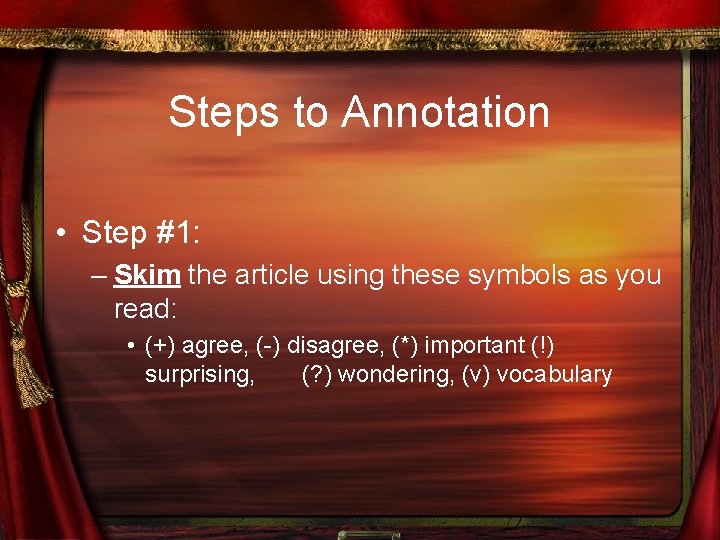 Steps to Annotation

• Step #1:

– Skim the article using these symbols as you read:

• (+) agree, (-) disagree, (*) important (!) surprising, (?) wondering, (v) vocabulary